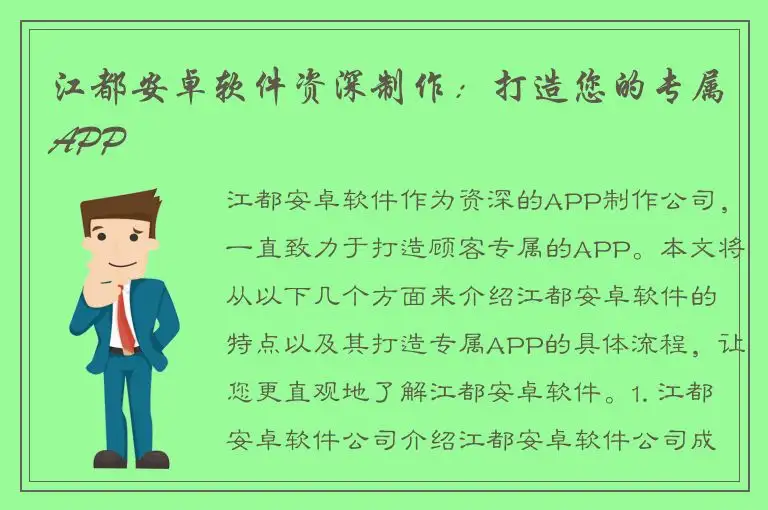 江都安卓软件资深制作：打造您的专属APP

江都安卓软件作为资深的APP制作公司，一直致力于打造顾客专属的APP。本文将从以下几个方面来介绍江都安卓软件的特点以及其打造专属APP的具体流程，让您更直观地了解江都安卓软件。1. 江都安卓软件公司介绍江都安卓软件公司成